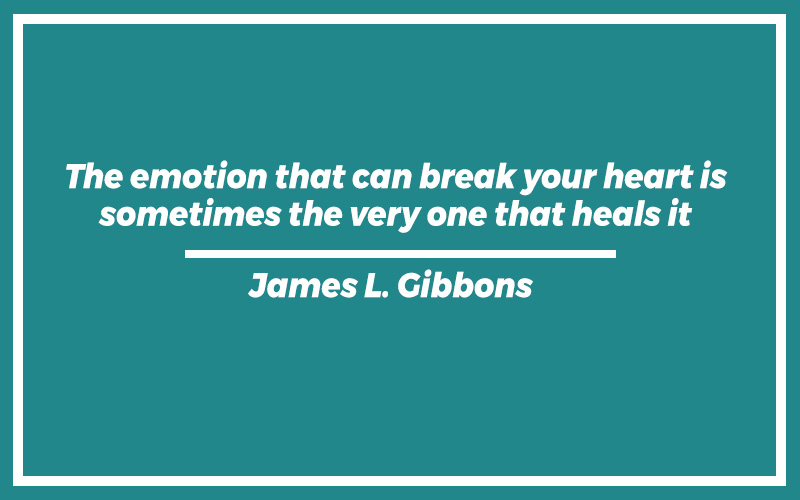 The emotion that can break your heart is sometimes the very one that heals it

James L. Gibbons